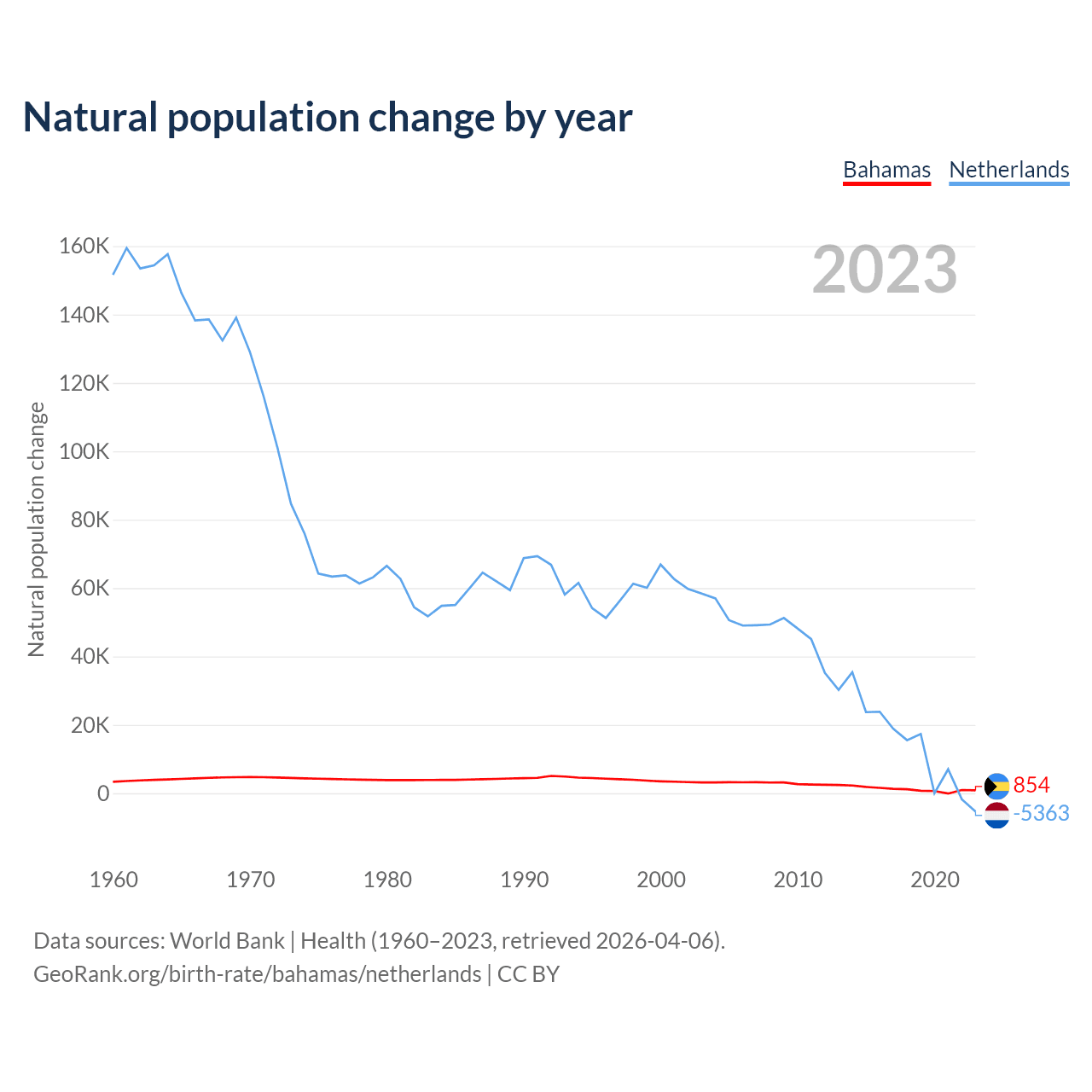 Natural population change by year

Bahamas Netherlands

2023

Natural population change

160K
140K
120K
100K
80K
60K
40K
20K
0

854
-5363

1960 1970 1980 1990 2000 2010 2020

Data sources: World Bank | Health (1960–2023, retrieved 2026-04-06).
GeoRank.org/birth-rate/bahamas/netherlands | CC BY